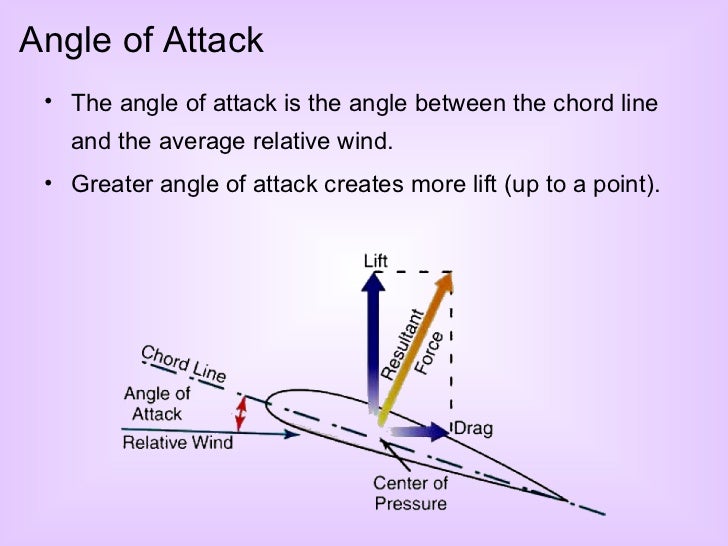 Angle of Attack

• The angle of attack is the angle between the chord line and the average relative wind.

• Greater angle of attack creates more lift (up to a point).

Lift

Resultant Force

Chord Line

Angle of Attack

Relative Wind

Drag

Center of Pressure